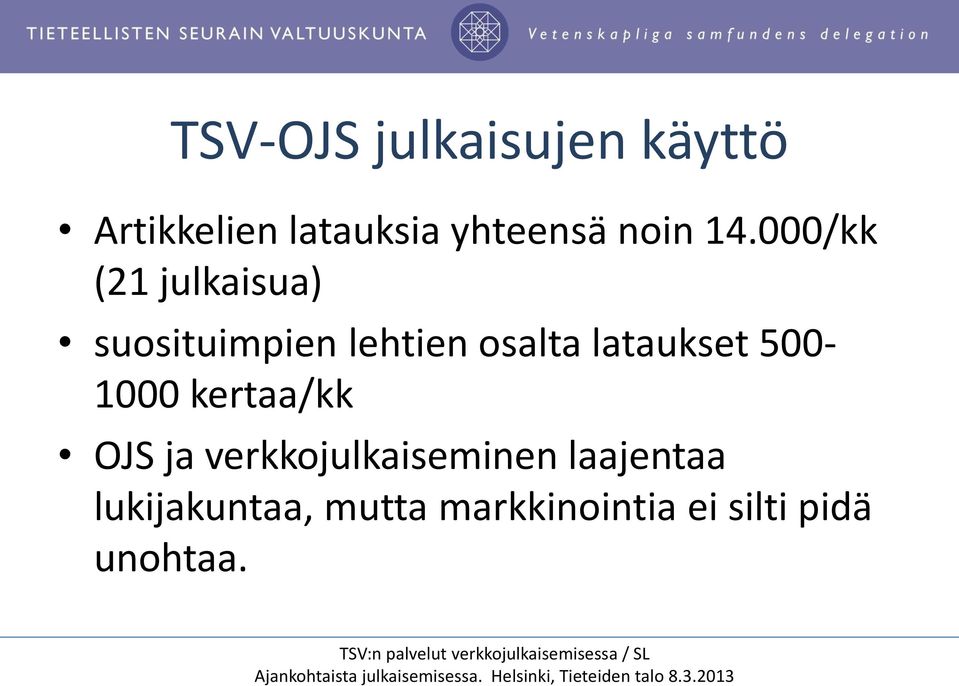 TIETEELLISTEN SEURAIN VALTUUSKUNTA Vetenskapliga samfundens delegation

TSV-OJS julkaisujen käyttö

• Artikkelien latauksia yhteensä noin 14.000/kk (21 julkaisua)
• suosituimpien lehtien osalta lataukset 500-1000 kertaa/kk
• OJS ja verkkojulkaiseminen laajentaa lukijakuntaa, mutta markkinointia ei silti pidä unohtaa.

TSV:n palvelut verkkojulkaisemisessa / SL
Ajankohtaista julkaisemisessa. Helsinki, Tieteiden talo 8.3.2013